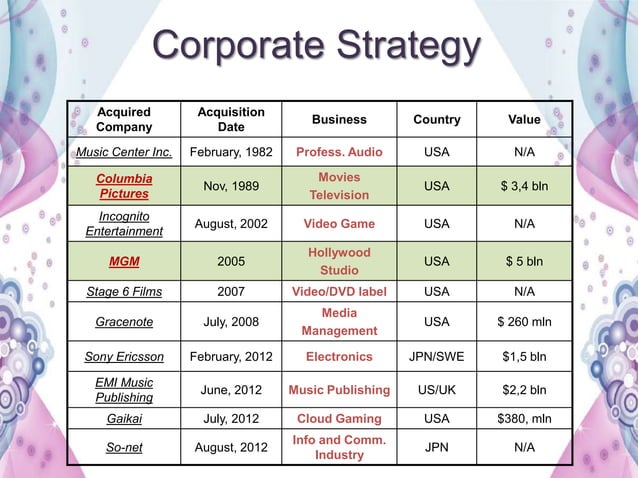 Corporate Strategy

| Acquired Company | Acquisition Date | Business | Country | Value |
|---|---|---|---|---|
| Music Center Inc. | February, 1982 | Profess. Audio | USA | N/A |
| Columbia Pictures | Nov, 1989 | Movies Television | USA | $ 3,4 bln |
| Incognito Entertainment | August, 2002 | Video Game | USA | N/A |
| MGM | 2005 | Hollywood Studio | USA | $ 5 bln |
| Stage 6 Films | 2007 | Video/DVD label | USA | N/A |
| Gracenote | July, 2008 | Media Management | USA | $ 260 mln |
| Sony Ericsson | February, 2012 | Electronics | JPN/SWE | $1,5 bln |
| EMI Music Publishing | June, 2012 | Music Publishing | US/UK | $2,2 bln |
| Gaikai | July, 2012 | Cloud Gaming | USA | $380, mln |
| So-net | August, 2012 | Info and Comm. Industry | JPN | N/A |